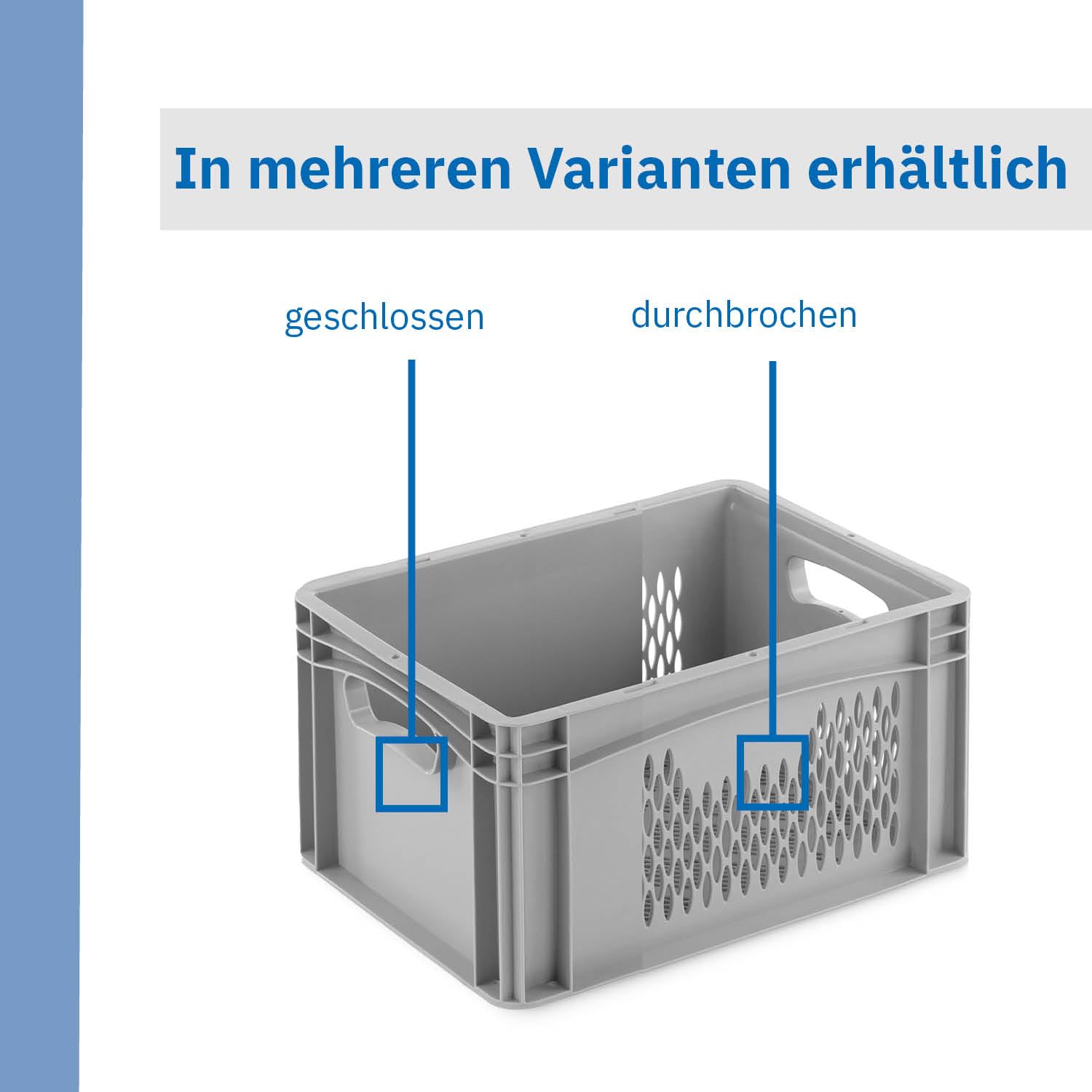 In mehreren Varianten erhältlich

geschlossen

durchbrochen